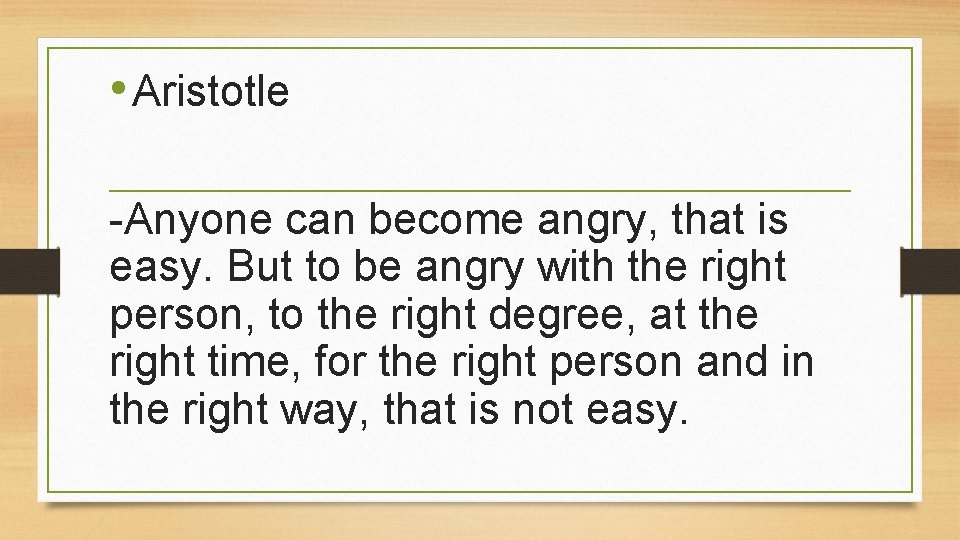 • Aristotle

-Anyone can become angry, that is easy. But to be angry with the right person, to the right degree, at the right time, for the right person and in the right way, that is not easy.